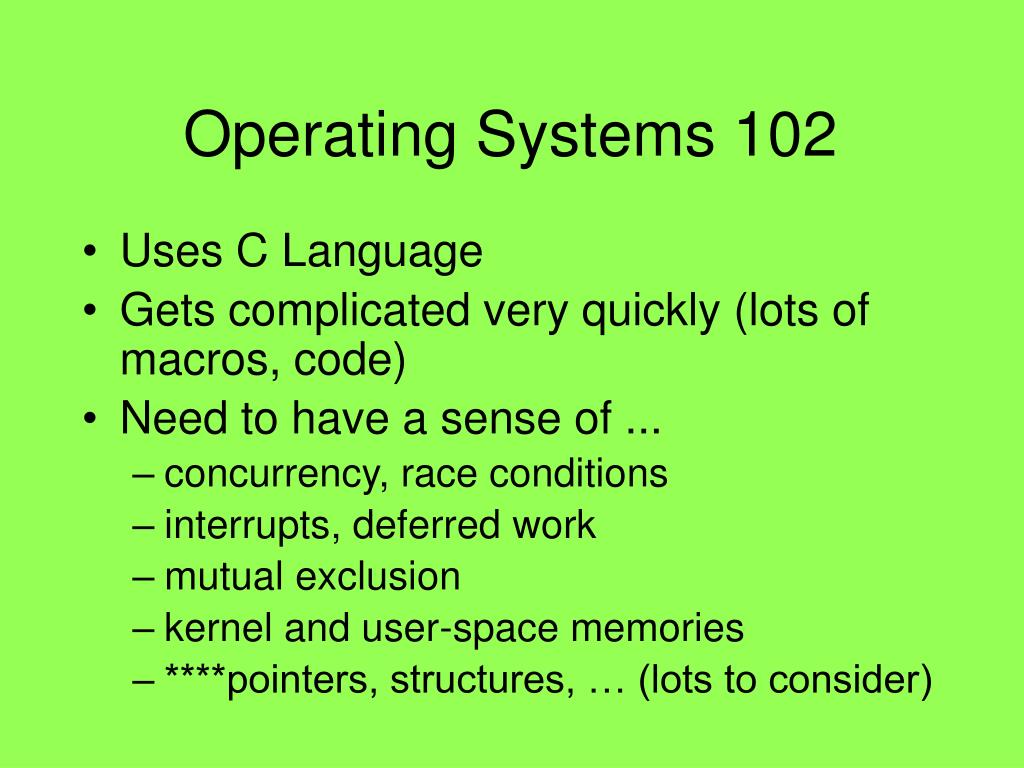 Operating Systems 102

• Uses C Language
• Gets complicated very quickly (lots of macros, code)
• Need to have a sense of ...
– concurrency, race conditions
– interrupts, deferred work
– mutual exclusion
– kernel and user-space memories
– ****pointers, structures, … (lots to consider)